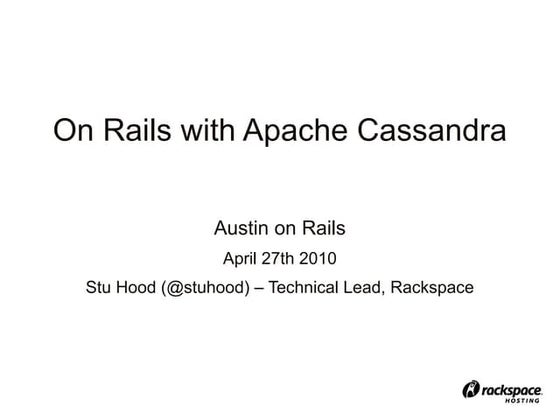 On Rails with Apache Cassandra

Austin on Rails

April 27th 2010

Stu Hood (@stuhood) – Technical Lead, Rackspace

rackspace. HOSTING